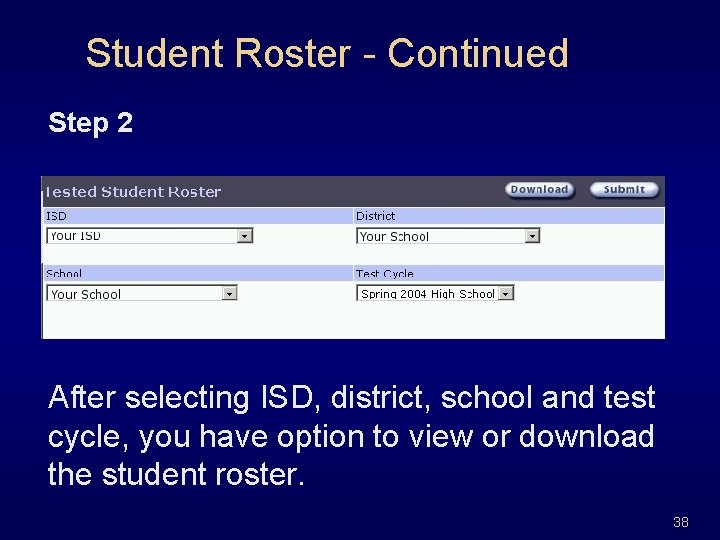 Student Roster - Continued

Step 2

Tested Student Roster

Download Submit

ISD

Your ISD

District

Your School

School

Your School

Test Cycle

Spring 2004 High School

After selecting ISD, district, school and test cycle, you have option to view or download the student roster.

38